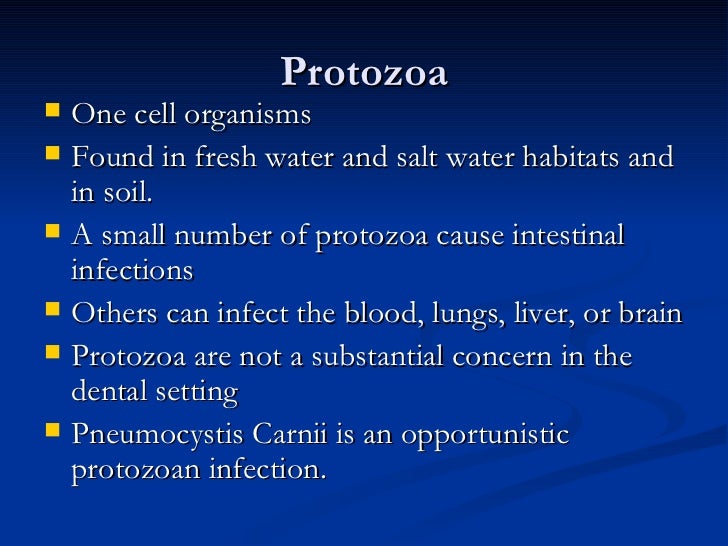 Protozoa

- One cell organisms
- Found in fresh water and salt water habitats and in soil.
- A small number of protozoa cause intestinal infections
- Others can infect the blood, lungs, liver, or brain
- Protozoa are not a substantial concern in the dental setting
- Pneumocystis Carnii is an opportunistic protozoan infection.